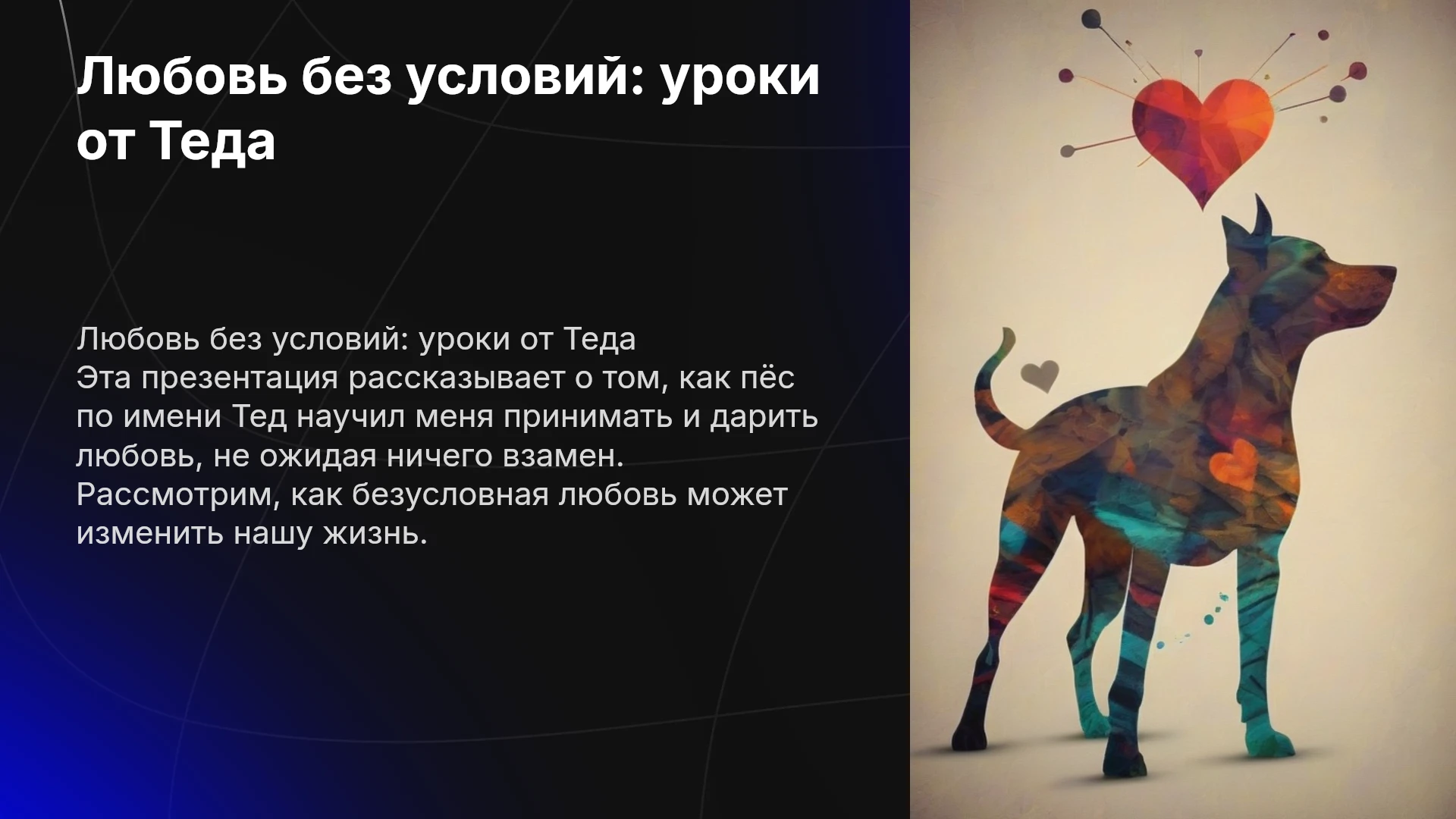 Любовь без условий: уроки от Теда

Любовь без условий: уроки от Теда
Эта презентация рассказывает о том, как пёс по имени Тед научил меня принимать и дарить любовь, не ожидая ничего взамен. Рассмотрим, как безусловная любовь может изменить нашу жизнь.